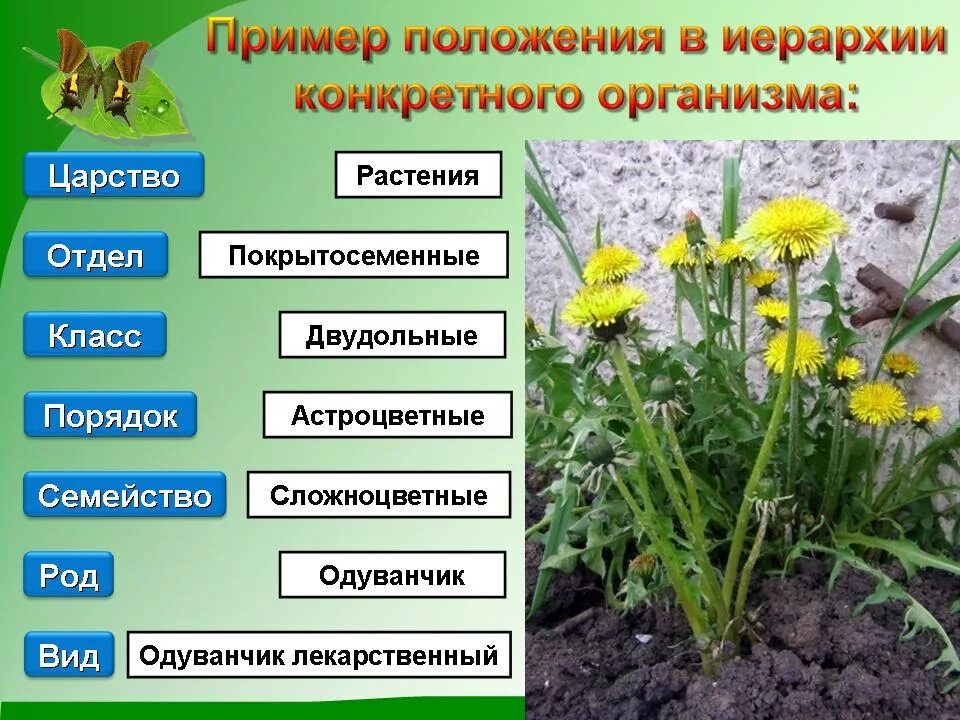 Пример положения в иерархии конкретного организма:

Царство
Растения

Отдел
Покрытосеменные

Класс
Двудольные

Порядок
Астроцветные

Семейство
Сложноцветные

Род
Одуванчик

Вид
Одуванчик лекарственный